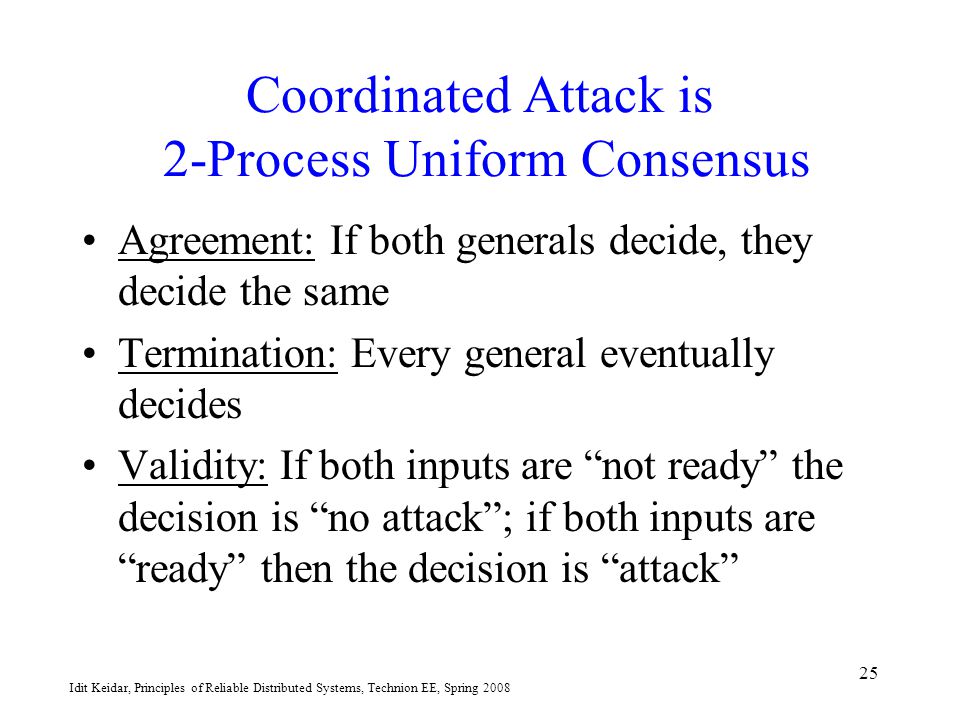 Coordinated Attack is
2-Process Uniform Consensus

• Agreement: If both generals decide, they decide the same

• Termination: Every general eventually decides

• Validity: If both inputs are “not ready” the decision is “no attack”; if both inputs are “ready” then the decision is “attack”

25

Idit Keidar, Principles of Reliable Distributed Systems, Technion EE, Spring 2008